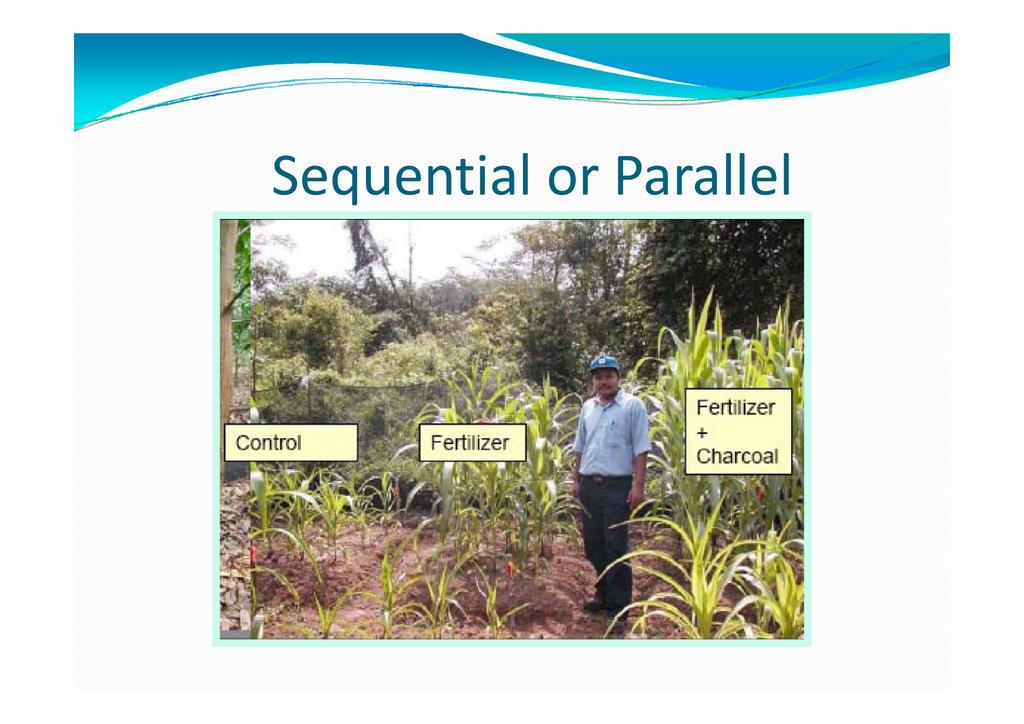 Sequential or Parallel

Control

Fertilizer

Fertilizer
+
Charcoal